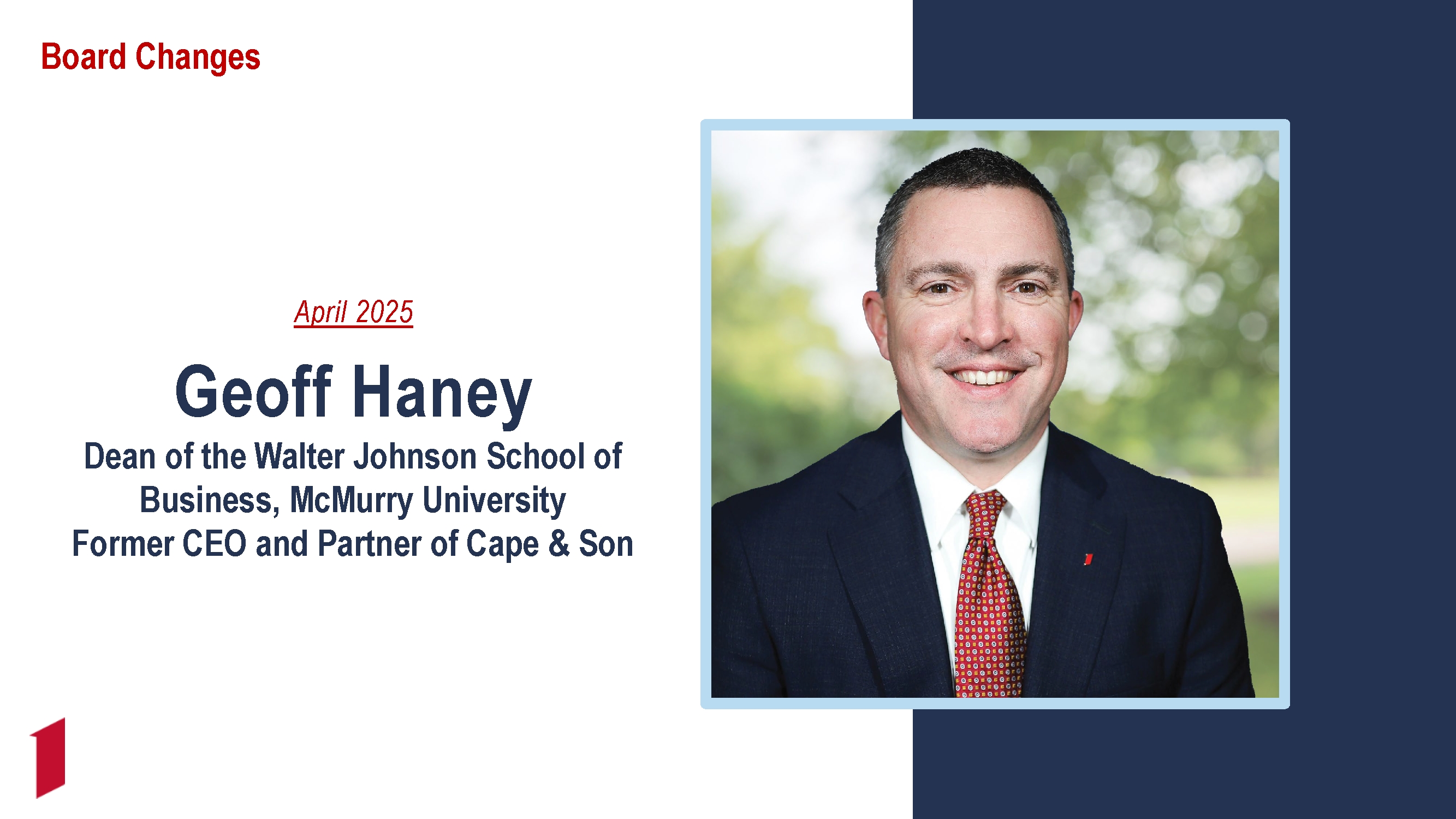 Board Changes

April 2025

Geoff Haney

Dean of the Walter Johnson School of Business, McMurry University
Former CEO and Partner of Cape & Son